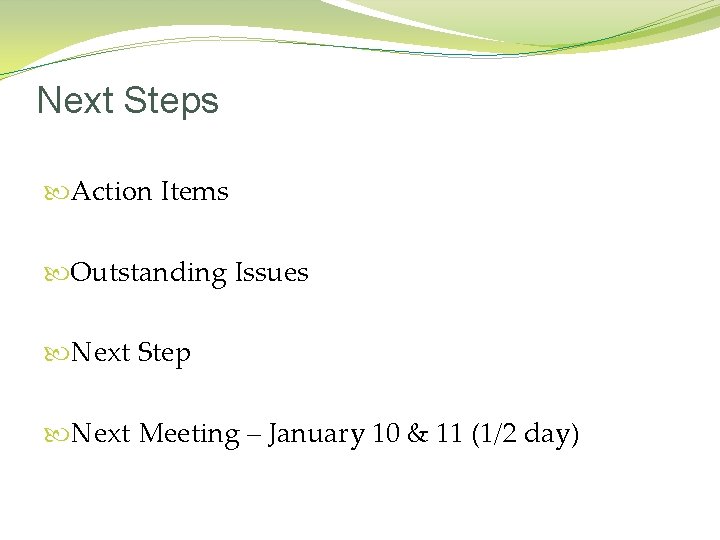 Next Steps

Action Items

Outstanding Issues

Next Step

Next Meeting – January 10 & 11 (1/2 day)